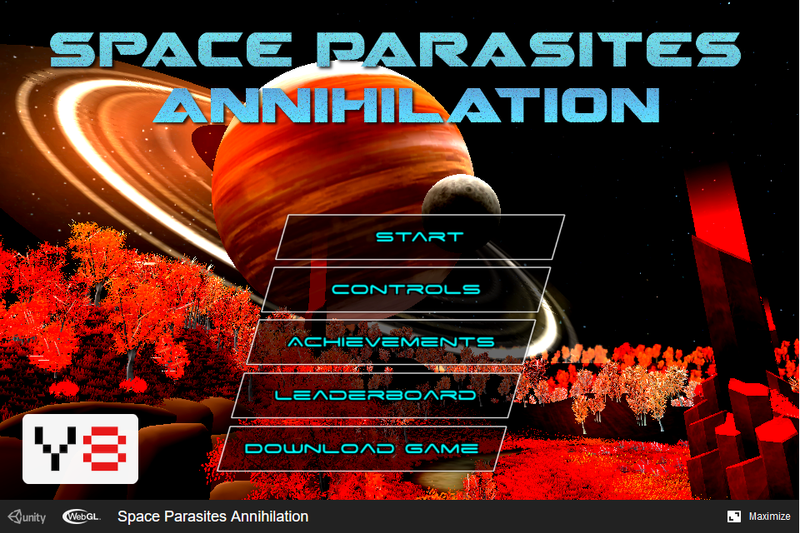 SPACE PARASITES ANNIHILATION

START

CONTROLS

ACHIEVEMENTS

LEADERBOARD

DOWNLOAD GAME

Y8

unity WebGL Space Parasites Annihilation

Maximize